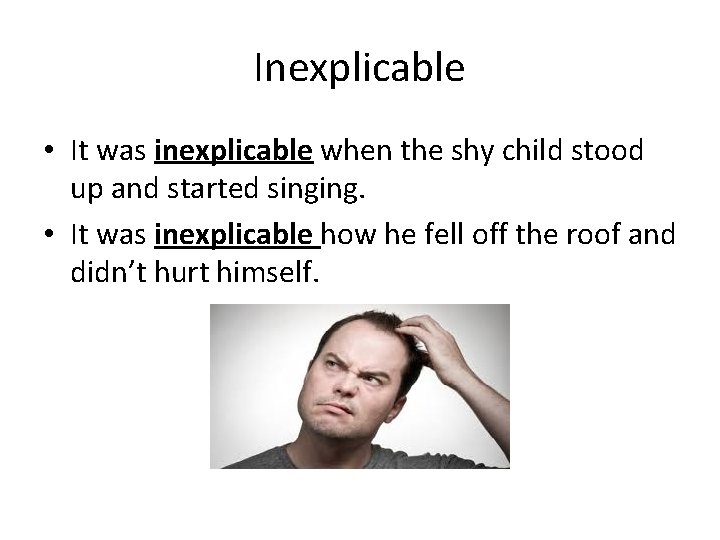 Inexplicable

• It was inexplicable when the shy child stood up and started singing.

• It was inexplicable how he fell off the roof and didn't hurt himself.